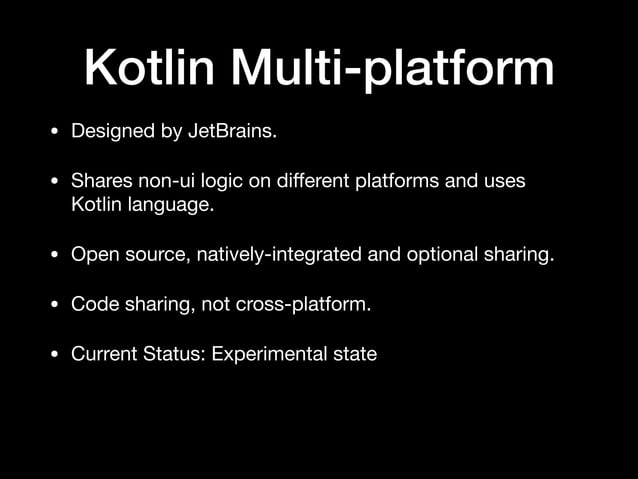 Kotlin Multi-platform

• Designed by JetBrains.

• Shares non-ui logic on different platforms and uses Kotlin language.

• Open source, natively-integrated and optional sharing.

• Code sharing, not cross-platform.

• Current Status: Experimental state